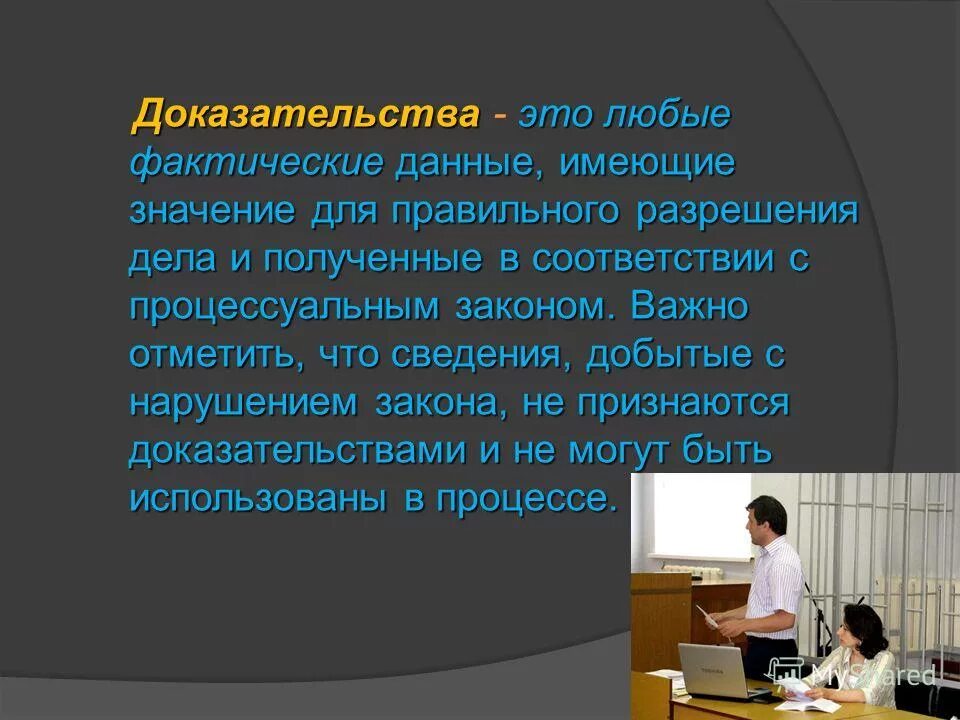 Доказательства - это любые фактические данные, имеющие значение для правильного разрешения дела и полученные в соответствии с процессуальным законом. Важно отметить, что сведения, добытые с нарушением закона, не признаются доказательствами и не могут быть использованы в процессе.

MyShared